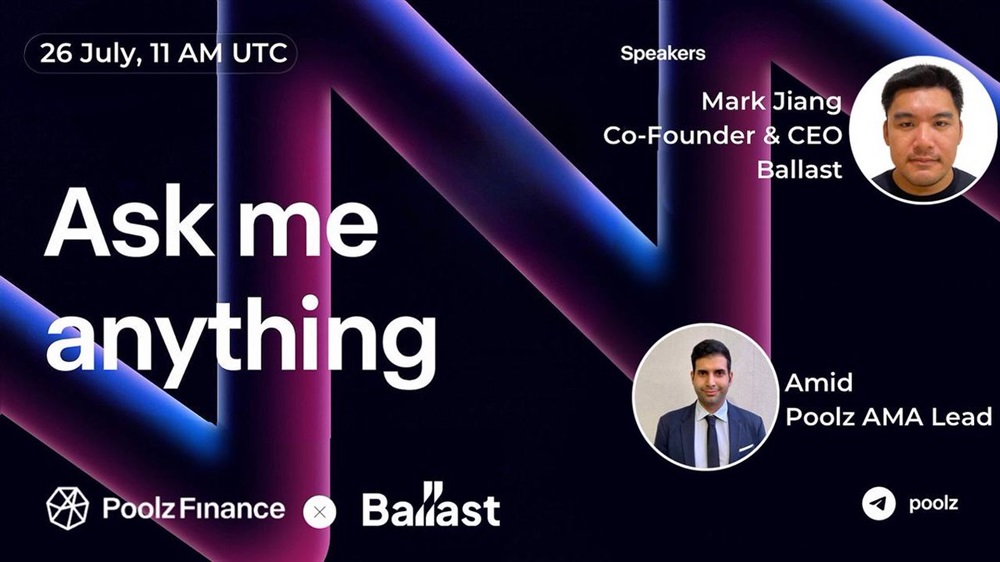 26 July, 11 AM UTC

Speakers

Mark Jiang
Co-Founder & CEO
Ballast

Ask me anything

Amid
Poolz AMA Lead

Poolz Finance × Ballast

poolz